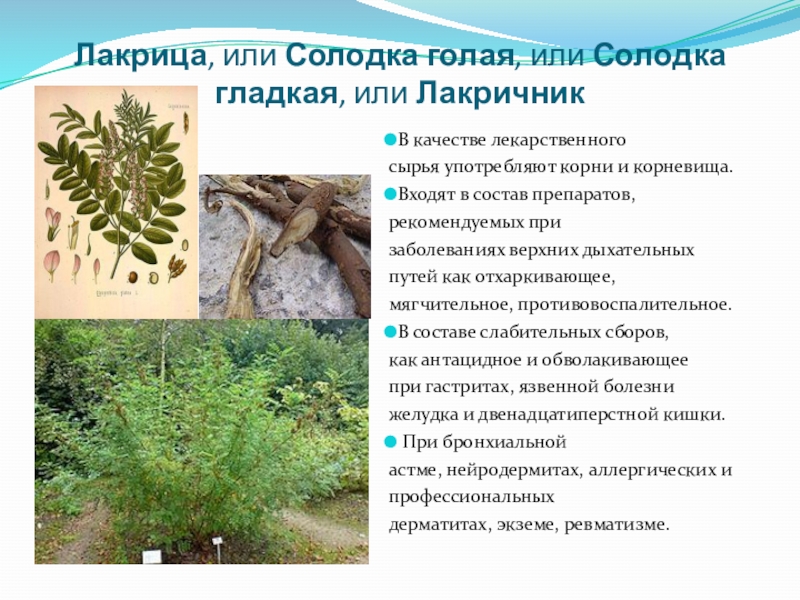 Лакрица, или Солодка голая, или Солодка гладкая, или Лакричник

В качестве лекарственного сырья употребляют корни и корневища.

Входят в состав препаратов, рекомендуемых при заболеваниях верхних дыхательных путей как отхаркивающее, мягчительное, противовоспалительное.

В составе слабительных сборов, как антацидное и обволакивающее при гастритах, язвенной болезни желудка и двенадцатиперстной кишки.

При бронхиальной астме, нейродермитах, аллергических и профессиональных дерматитах, экземе, ревматизме.